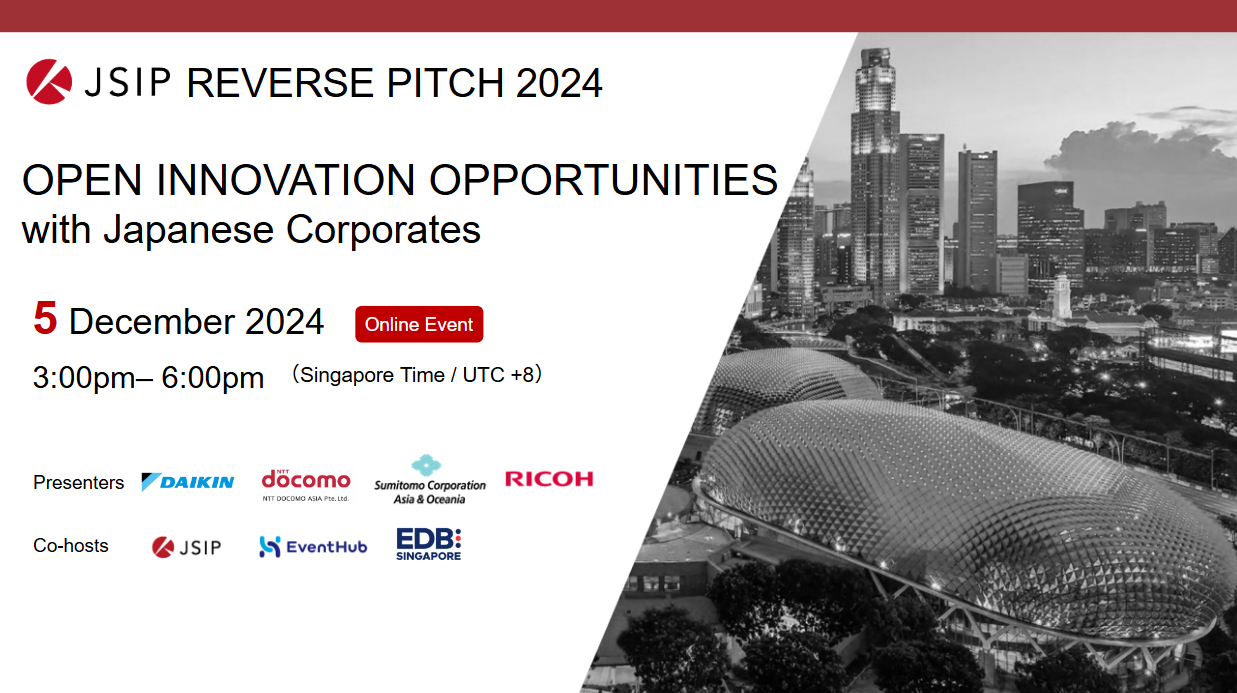 JSIP REVERSE PITCH 2024

OPEN INNOVATION OPPORTUNITIES with Japanese Corporates

5 December 2024 Online Event

3:00pm– 6:00pm （Singapore Time / UTC +8）

Presenters DAIKIN NTT docomo NTT DOCOMO ASIA Pte. Ltd. Sumitomo Corporation Asia & Oceania RICOH

Co-hosts JSIP EventHub EDB SINGAPORE